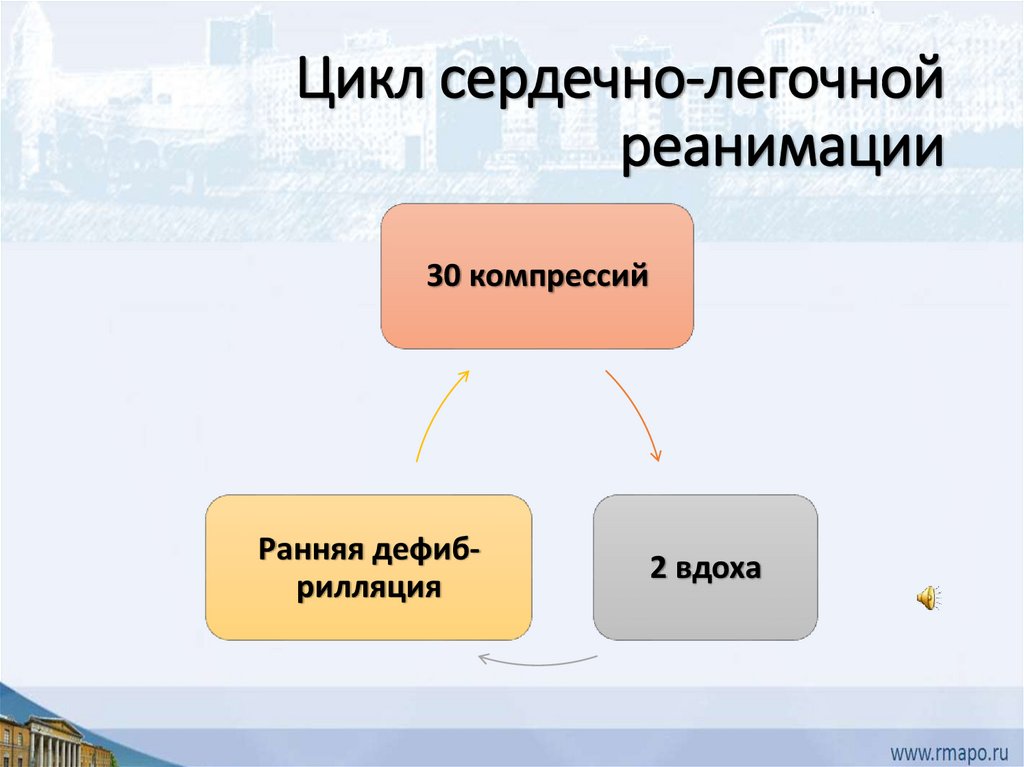 Цикл сердечно-легочной реанимации

30 компрессий

2 вдоха

Ранняя дефибрилляция

www.rmapo.ru